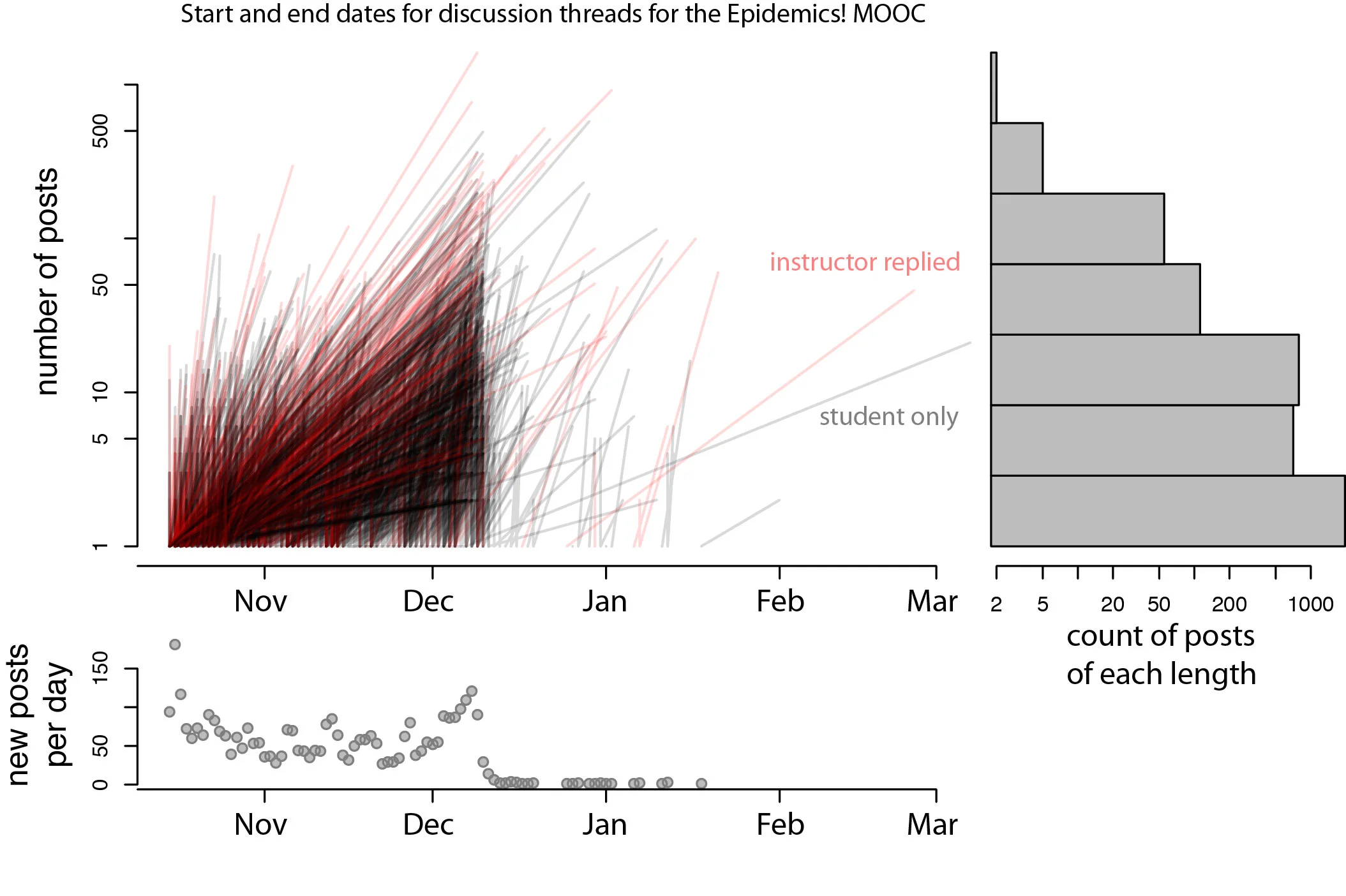 Start and end dates for discussion threads for the Epidemics! MOOC

number of posts

500

50

10

5

1

instructor replied

student only

Nov Dec Jan Feb Mar

2 5 20 50 200 1000

count of posts of each length

new posts per day

150

50

0

Nov Dec Jan Feb Mar